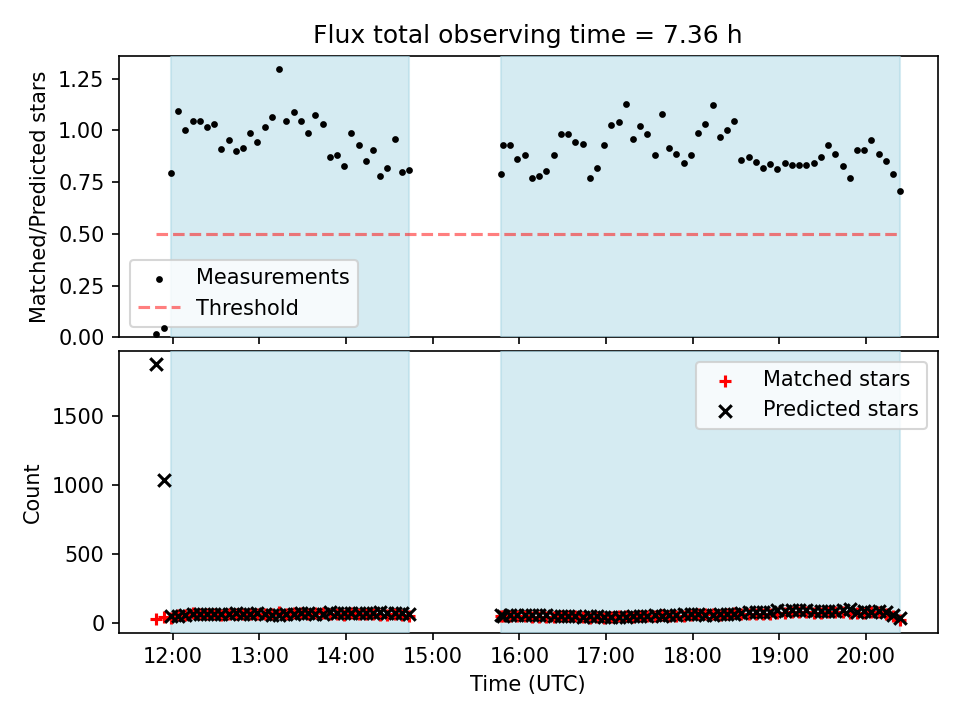 Flux total observing time = 7.36 h

Matched/Predicted stars

1.25
1.00
0.75
0.50
0.25
0.00

Measurements
Threshold

Count

1500
1000
500
0

Matched stars
Predicted stars

12:00 13:00 14:00 15:00 16:00 17:00 18:00 19:00 20:00

Time (UTC)